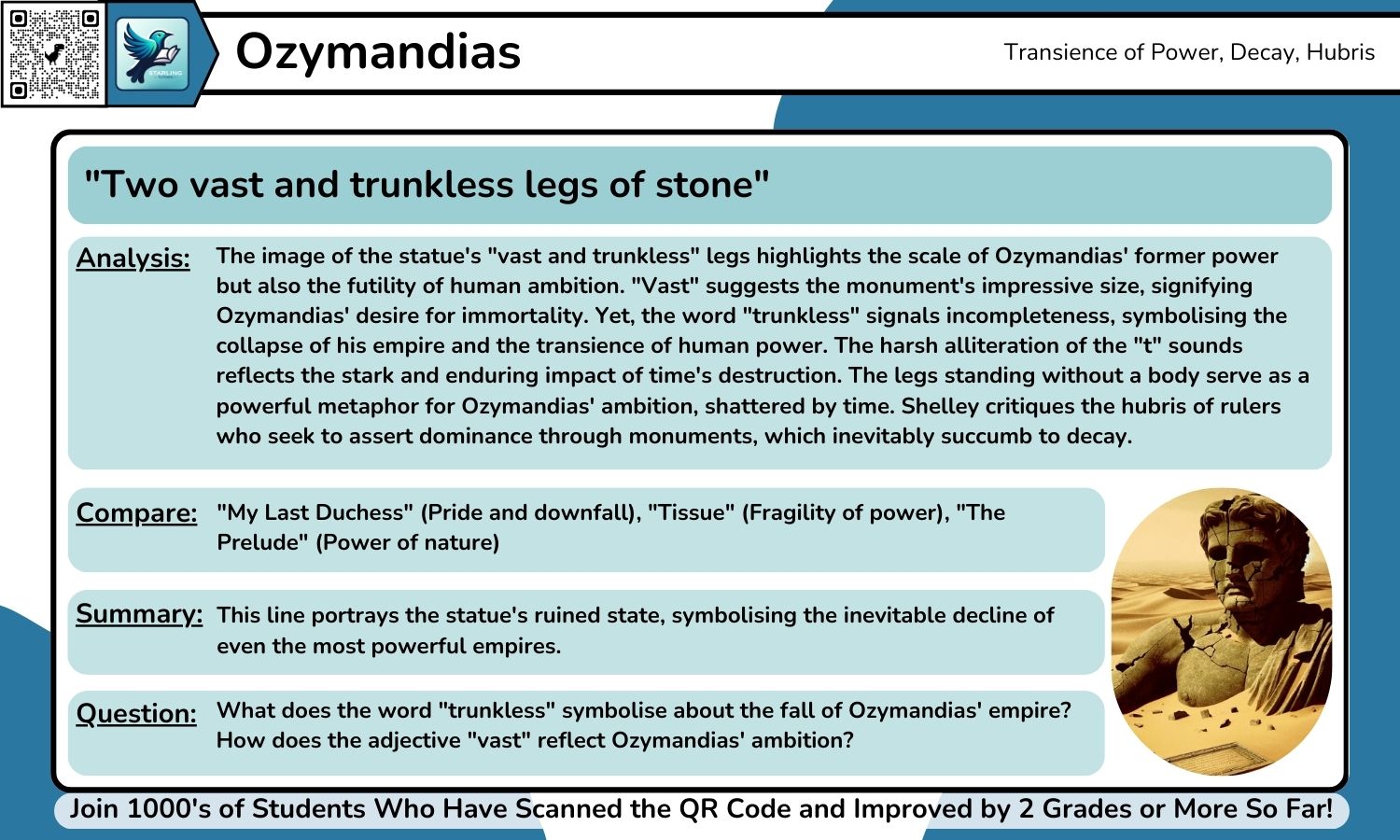 STARLING

Ozymandias

Transience of Power, Decay, Hubris

"Two vast and trunkless legs of stone"

Analysis: The image of the statue's "vast and trunkless" legs highlights the scale of Ozymandias' former power but also the futility of human ambition. "Vast" suggests the monument's impressive size, signifying Ozymandias' desire for immortality. Yet, the word "trunkless" signals incompleteness, symbolising the collapse of his empire and the transience of human power. The harsh alliteration of the "t" sounds reflects the stark and enduring impact of time's destruction. The legs standing without a body serve as a powerful metaphor for Ozymandias' ambition, shattered by time. Shelley critiques the hubris of rulers who seek to assert dominance through monuments, which inevitably succumb to decay.

Compare: "My Last Duchess" (Pride and downfall), "Tissue" (Fragility of power), "The Prelude" (Power of nature)

Summary: This line portrays the statue's ruined state, symbolising the inevitable decline of even the most powerful empires.

Question: What does the word "trunkless" symbolise about the fall of Ozymandias' empire? How does the adjective "vast" reflect Ozymandias' ambition?

Join 1000's of Students Who Have Scanned the QR Code and Improved by 2 Grades or More So Far!